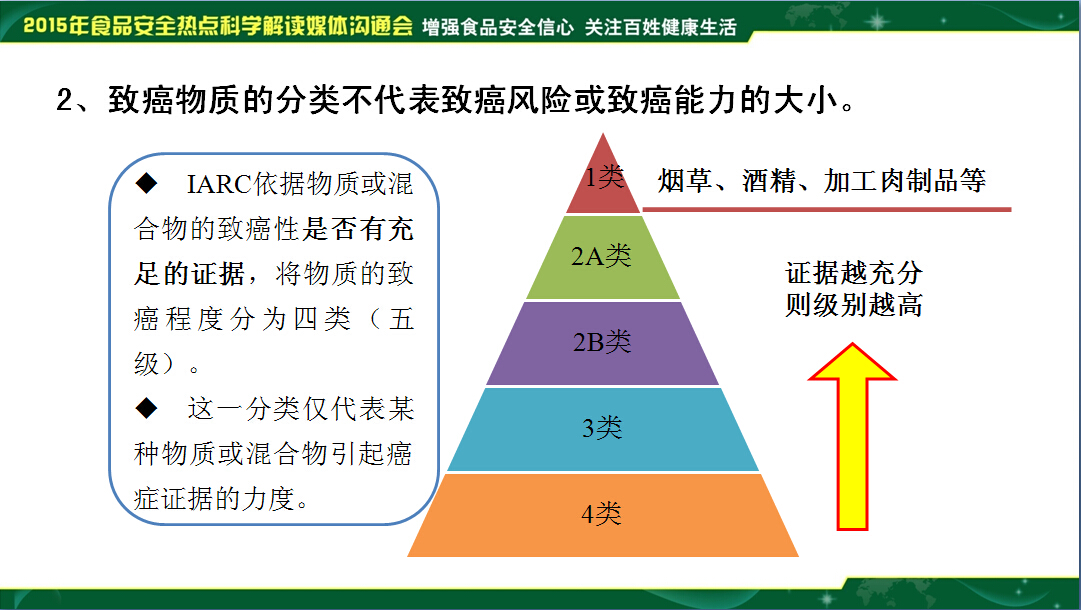 2015年食品安全热点科学解读媒体沟通会 增强食品安全信心 关注百姓健康生活

2、致癌物质的分类不代表致癌风险或致癌能力的大小。

◆ IARC依据物质或混合物的致癌性是否有充足的证据，将物质的致癌程度分为四类（五级）。

◆ 这一分类仅代表某种物质或混合物引起癌症证据的力度。

1类

2A类

2B类

3类

4类

烟草、酒精、加工肉制品等

证据越充分
则级别越高